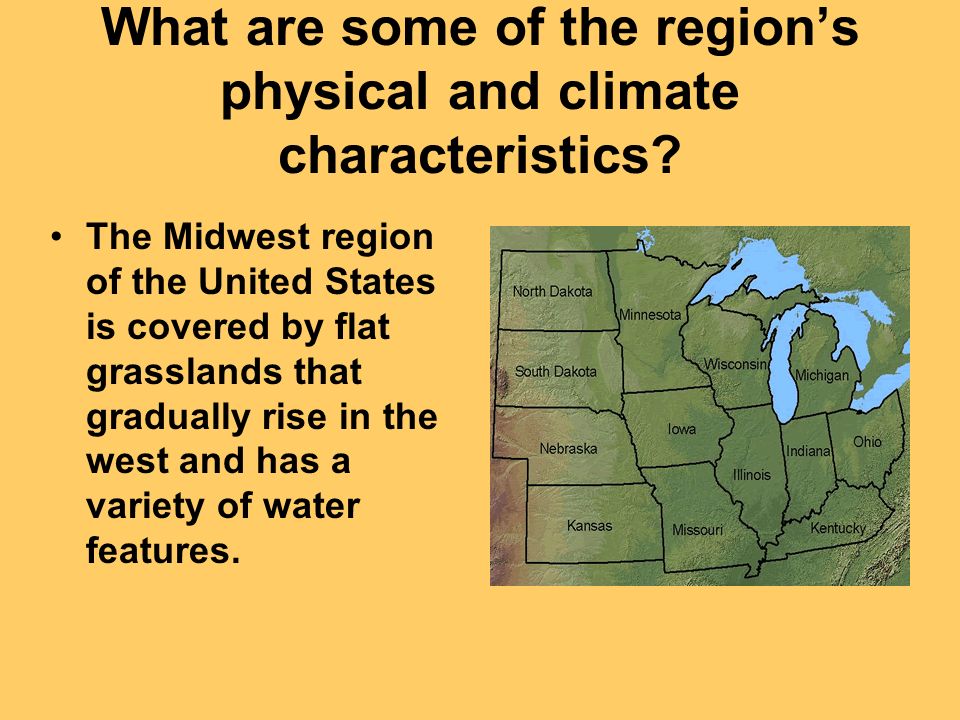 What are some of the region's physical and climate characteristics?

• The Midwest region of the United States is covered by flat grasslands that gradually rise in the west and has a variety of water features.

North Dakota
Minnesota
South Dakota
Wisconsin
Michigan
Iowa
Nebraska
Ohio
Indiana
Illinois
Kansas
Missouri
Kentucky